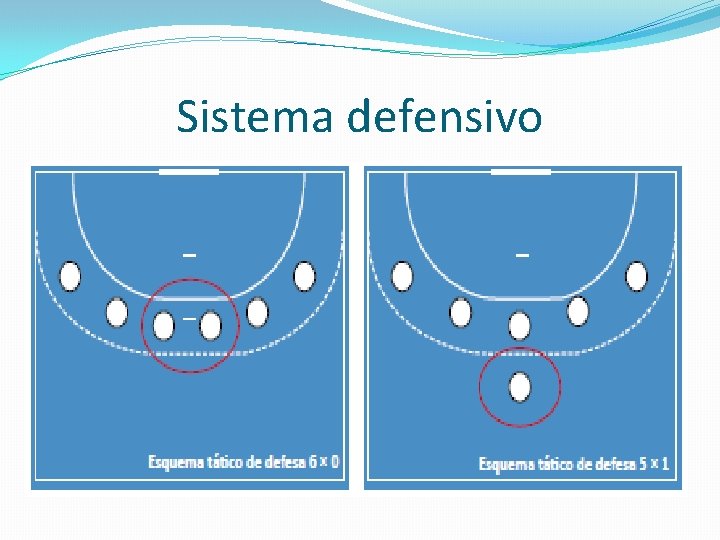 Sistema defensivo

Esquema tático de defesa 6 × 0

Esquema tático de defesa 5 × 1